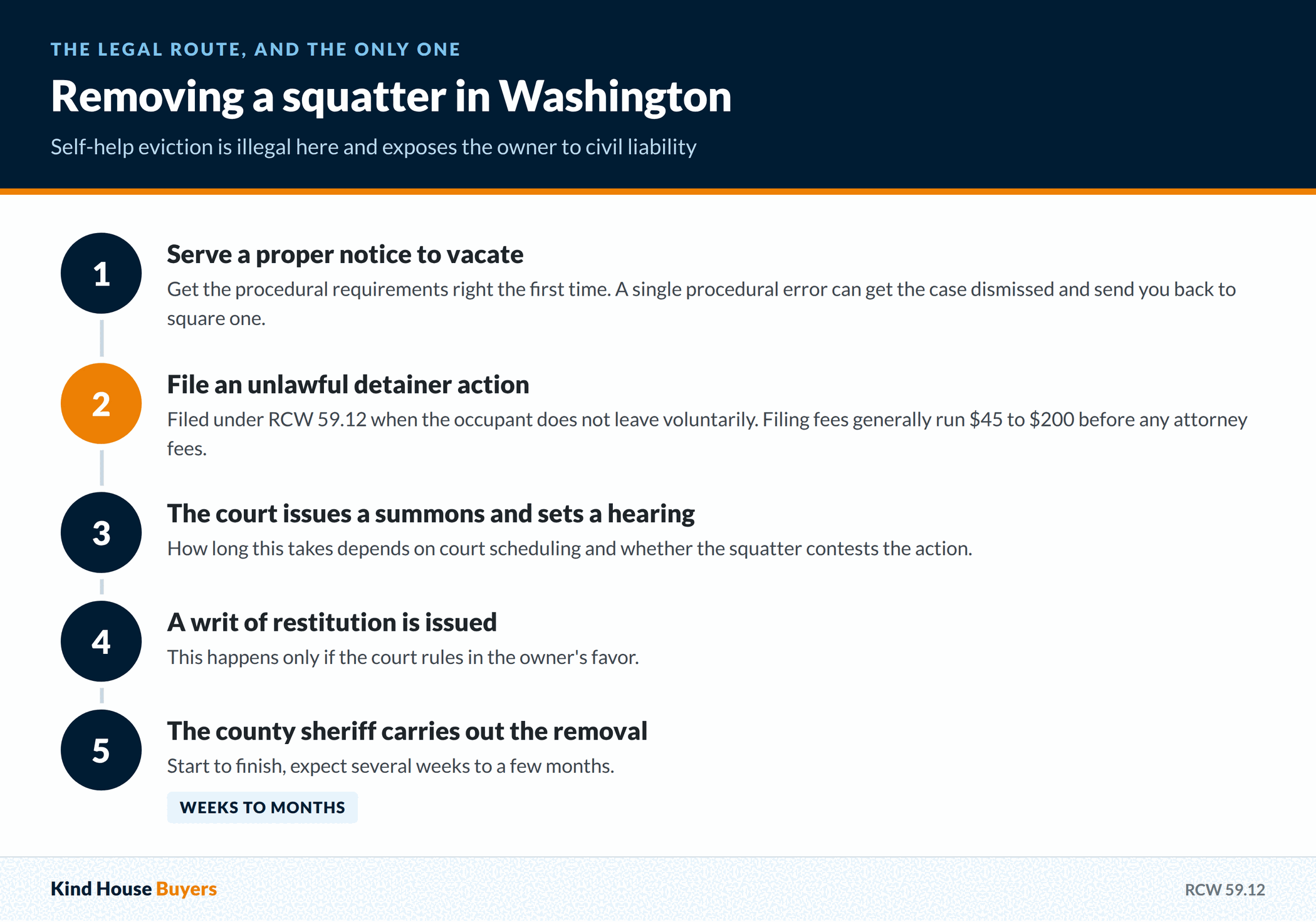 THE LEGAL ROUTE, AND THE ONLY ONE

Removing a squatter in Washington

Self-help eviction is illegal here and exposes the owner to civil liability

1

Serve a proper notice to vacate

Get the procedural requirements right the first time. A single procedural error can get the case dismissed and send you back to square one.

2

File an unlawful detainer action

Filed under RCW 59.12 when the occupant does not leave voluntarily. Filing fees generally run \$45 to \$200 before any attorney fees.

3

The court issues a summons and sets a hearing

How long this takes depends on court scheduling and whether the squatter contests the action.

4

A writ of restitution is issued

This happens only if the court rules in the owner's favor.

5

The county sheriff carries out the removal

Start to finish, expect several weeks to a few months.

WEEKS TO MONTHS

Kind House Buyers

RCW 59.12